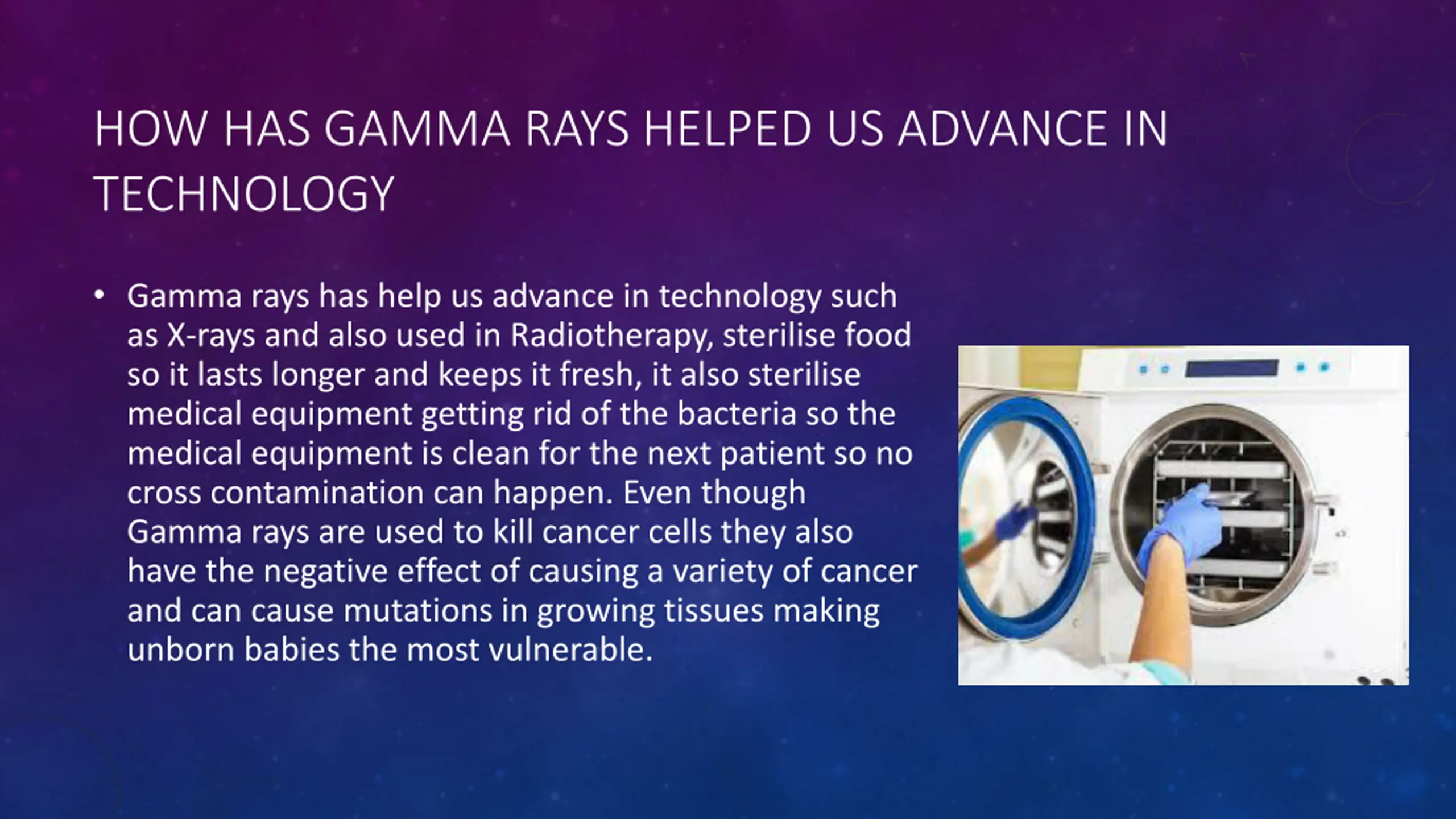 HOW HAS GAMMA RAYS HELPED US ADVANCE IN TECHNOLOGY

• Gamma rays has help us advance in technology such as X-rays and also used in Radiotherapy, sterilise food so it lasts longer and keeps it fresh, it also sterilise medical equipment getting rid of the bacteria so the medical equipment is clean for the next patient so no cross contamination can happen. Even though Gamma rays are used to kill cancer cells they also have the negative effect of causing a variety of cancer and can cause mutations in growing tissues making unborn babies the most vulnerable.